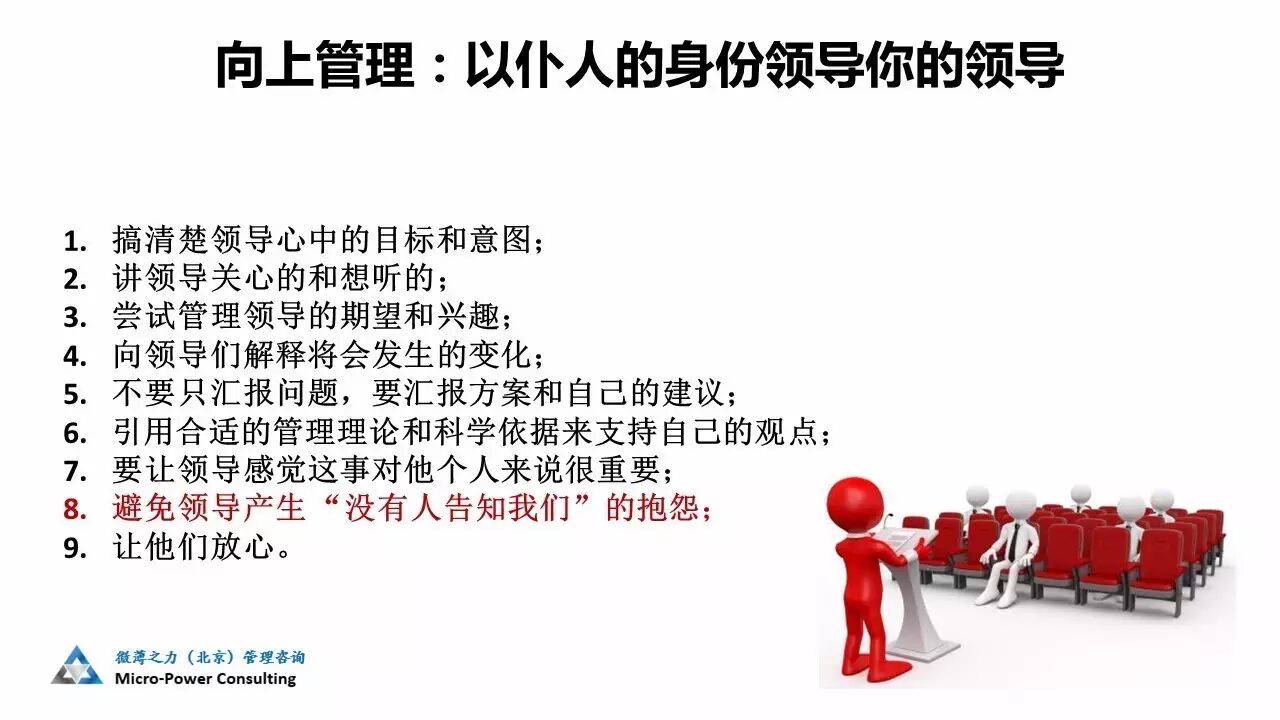 向上管理：以仆人的身份领导你的领导

1. 搞清楚领导心中的目标和意图；
2. 讲领导关心的和想听的；
3. 尝试管理领导的期望和兴趣；
4. 向领导们解释将会发生的变化；
5. 不要只汇报问题，要汇报方案和自己的建议；
6. 引用合适的管理理论和科学依据来支持自己的观点；
7. 要让领导感觉这事对他个人来说很重要；
8. 避免领导产生“没有人告知我们”的抱怨；
9. 让他们放心。

微薄之力（北京）管理咨询
Micro-Power Consulting